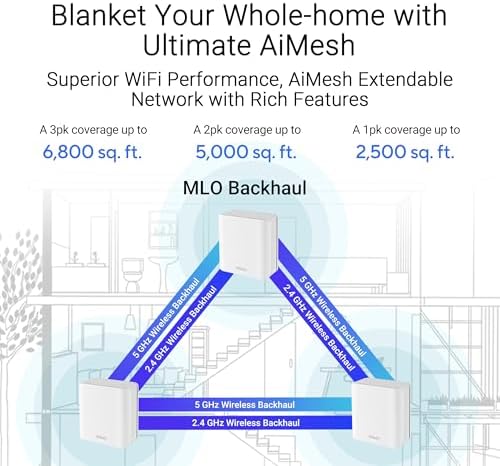 Blanket Your Whole-home with Ultimate AiMesh

Superior WiFi Performance, AiMesh Extendable Network with Rich Features

A 3pk coverage up to
6,800 sq. ft.

A 2pk coverage up to
5,000 sq. ft.

A 1pk coverage up to
2,500 sq. ft.

MLO Backhaul

5 GHz Wireless Backhaul
2.4 GHz Wireless Backhaul

5 GHz Wireless Backhaul
2.4 GHz Wireless Backhaul

5 GHz Wireless Backhaul
2.4 GHz Wireless Backhaul